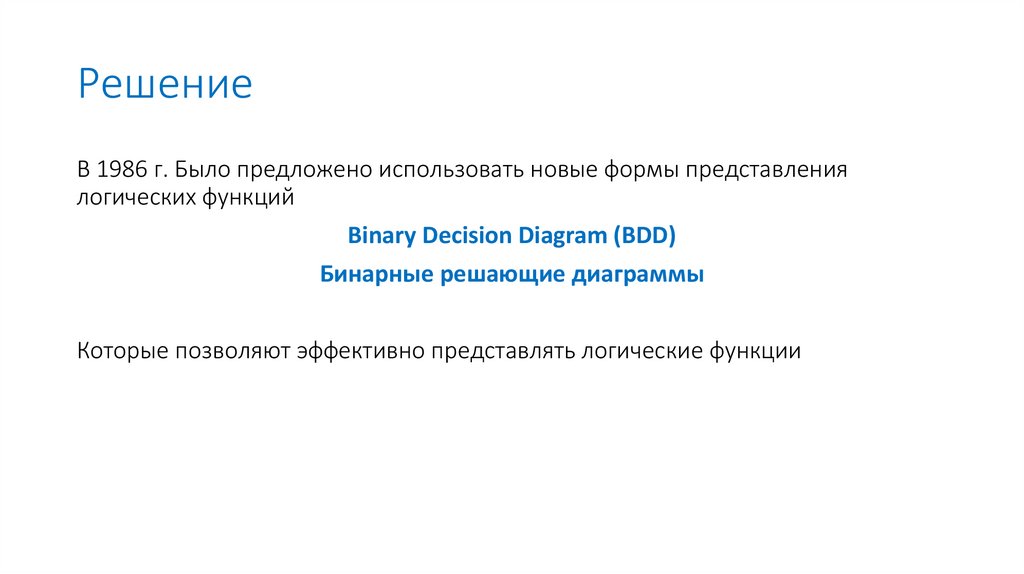 Решение

В 1986 г. Было предложено использовать новые формы представления логических функций

Binary Decision Diagram (BDD)

Бинарные решающие диаграммы

Которые позволяют эффективно представлять логические функции